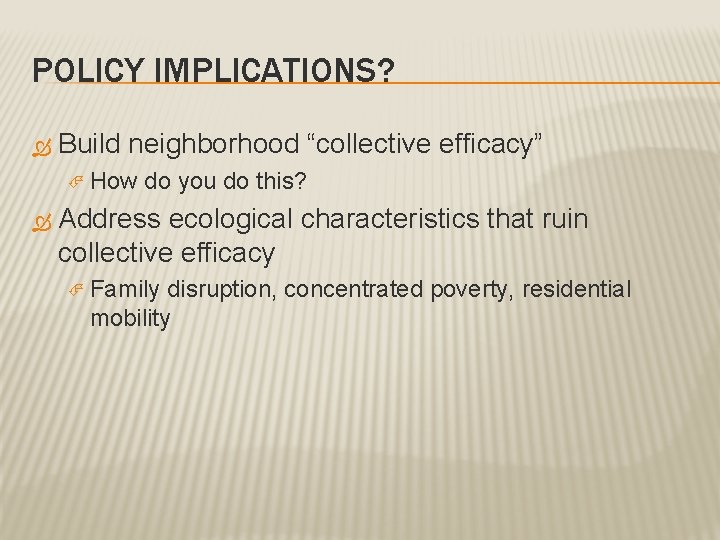 POLICY IMPLICATIONS?

Build neighborhood “collective efficacy”

How do you do this?

Address ecological characteristics that ruin collective efficacy

Family disruption, concentrated poverty, residential mobility